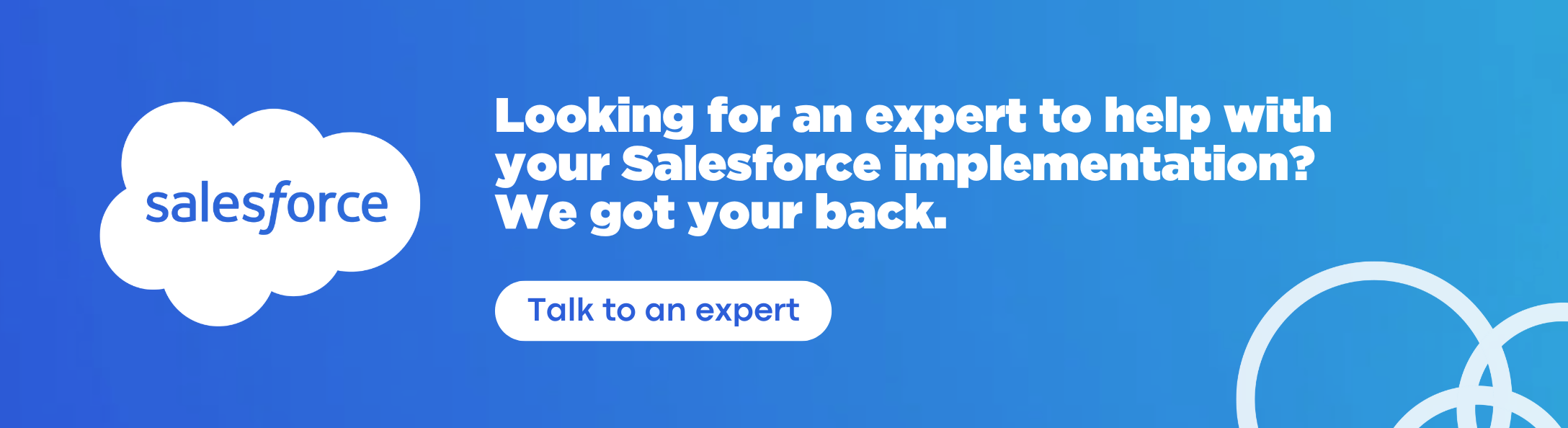 salesforce

Looking for an expert to help with your Salesforce implementation? We got your back.

Talk to an expert